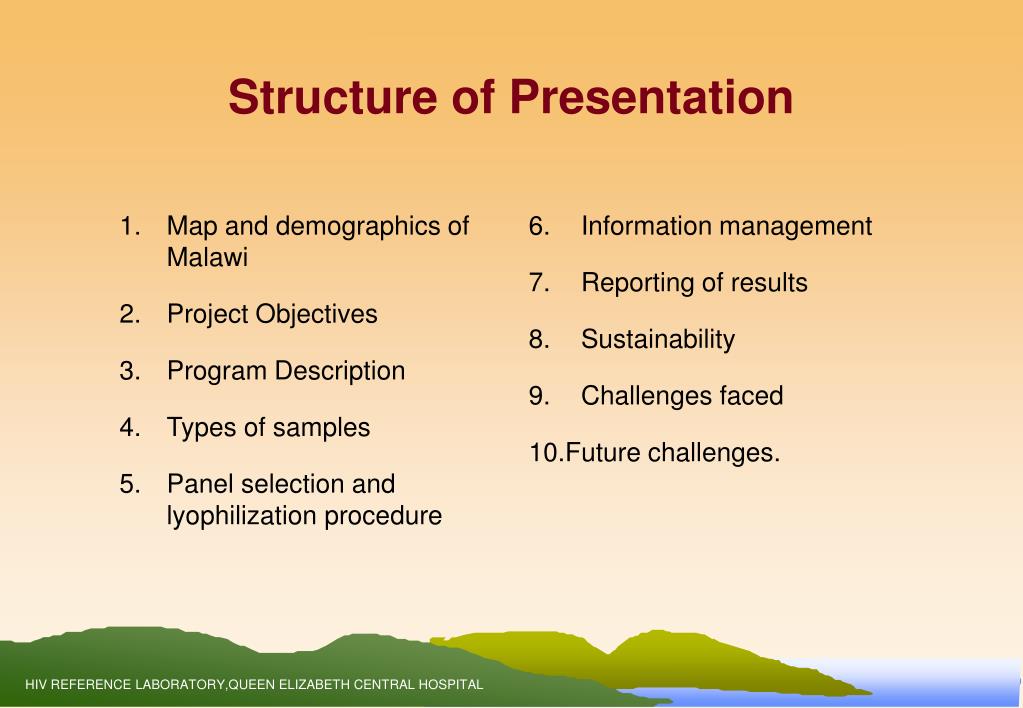 Structure of Presentation

1. Map and demographics of Malawi
2. Project Objectives
3. Program Description
4. Types of samples
5. Panel selection and lyophilization procedure

6. Information management
7. Reporting of results
8. Sustainability
9. Challenges faced
10.Future challenges.

HIV REFERENCE LABORATORY,QUEEN ELIZABETH CENTRAL HOSPITAL